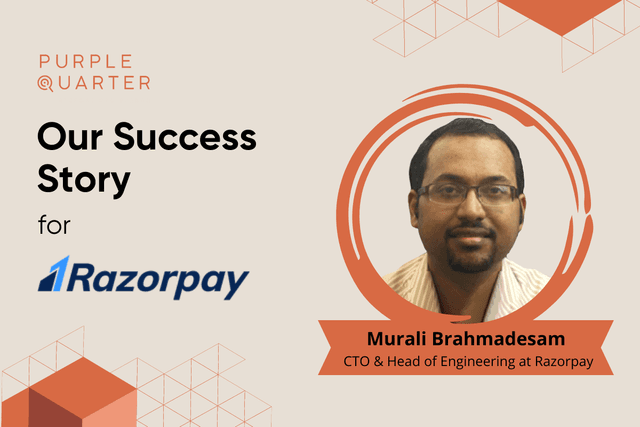 PURPLE
QUARTER

Our Success Story

for

Razorpay

Murali Brahmadesam
CTO & Head of Engineering at Razorpay